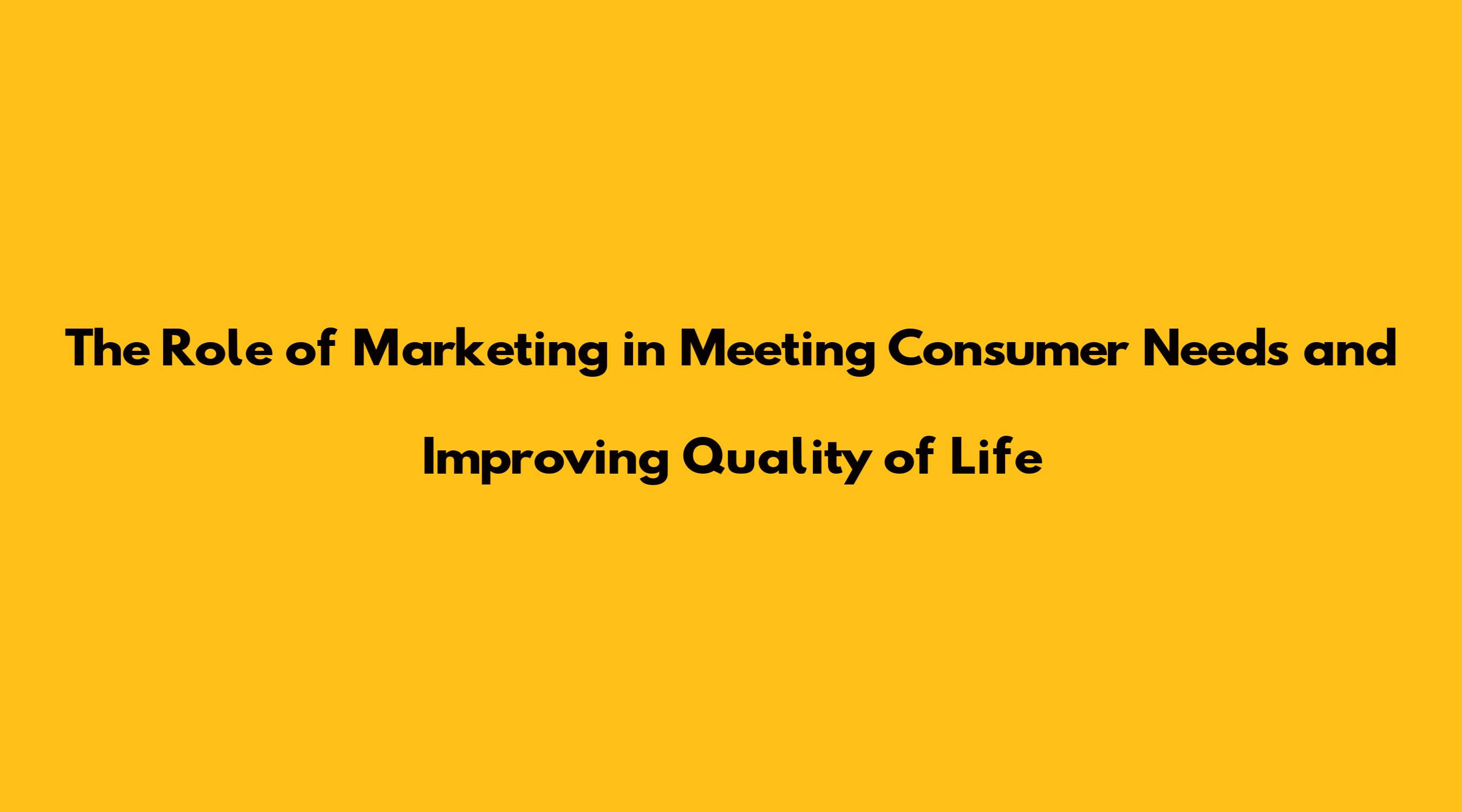 The Role of Marketing in Meeting Consumer Needs and Improving Quality of Life